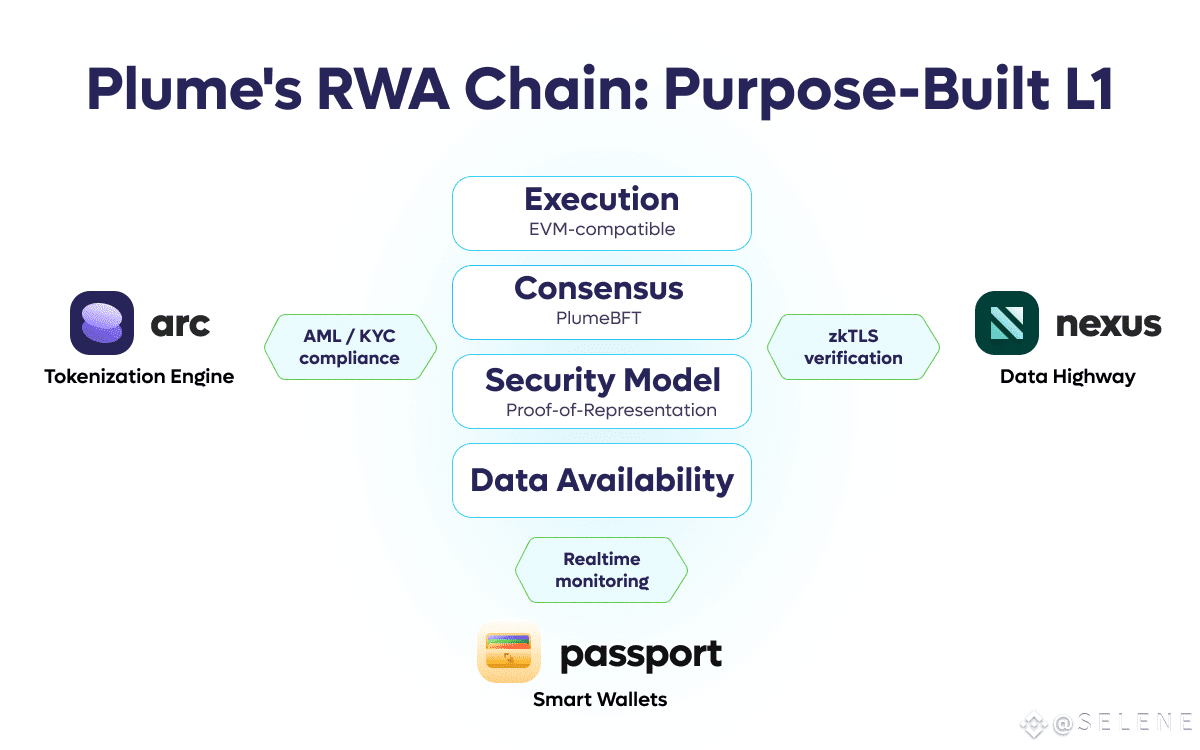 Plume's RWA Chain: Purpose-Built L1

Execution
EVM-compatible

Consensus
PlumeBFT

Security Model
Proof-of-Representation

Data Availability

arc
Tokenization Engine

AML / KYC compliance

zkTLS verification

nexus
Data Highway

Realtime monitoring

passport
Smart Wallets

@SELENE